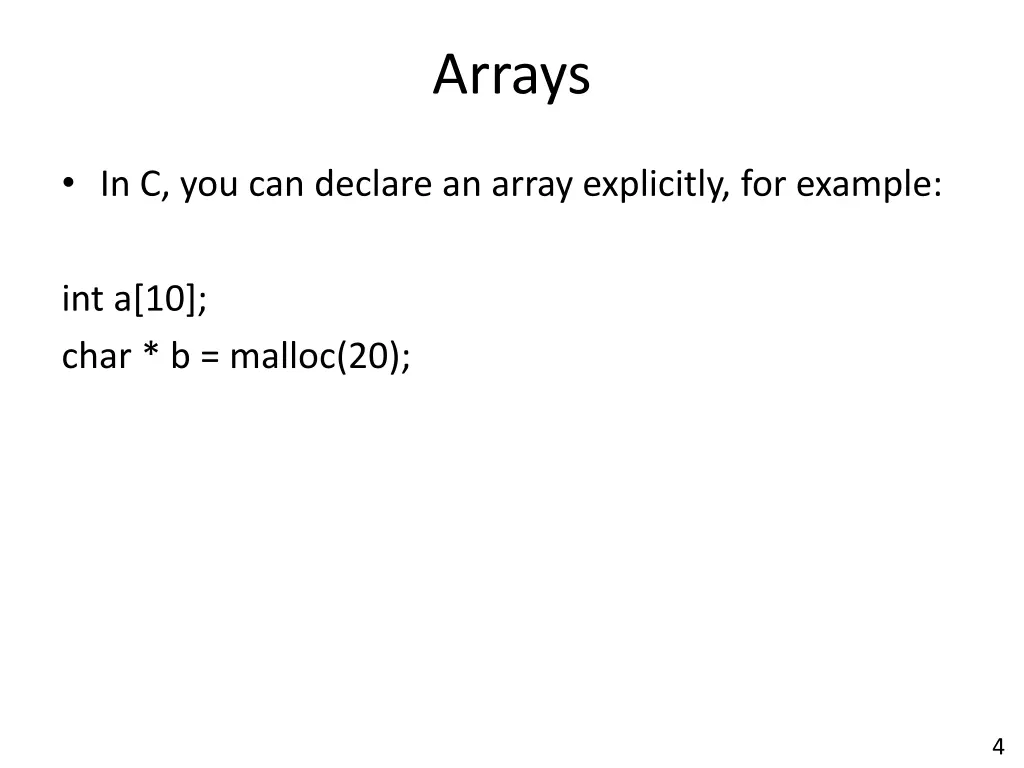 Arrays

• In C, you can declare an array explicitly, for example:

int a[10];
char * b = malloc(20);

4